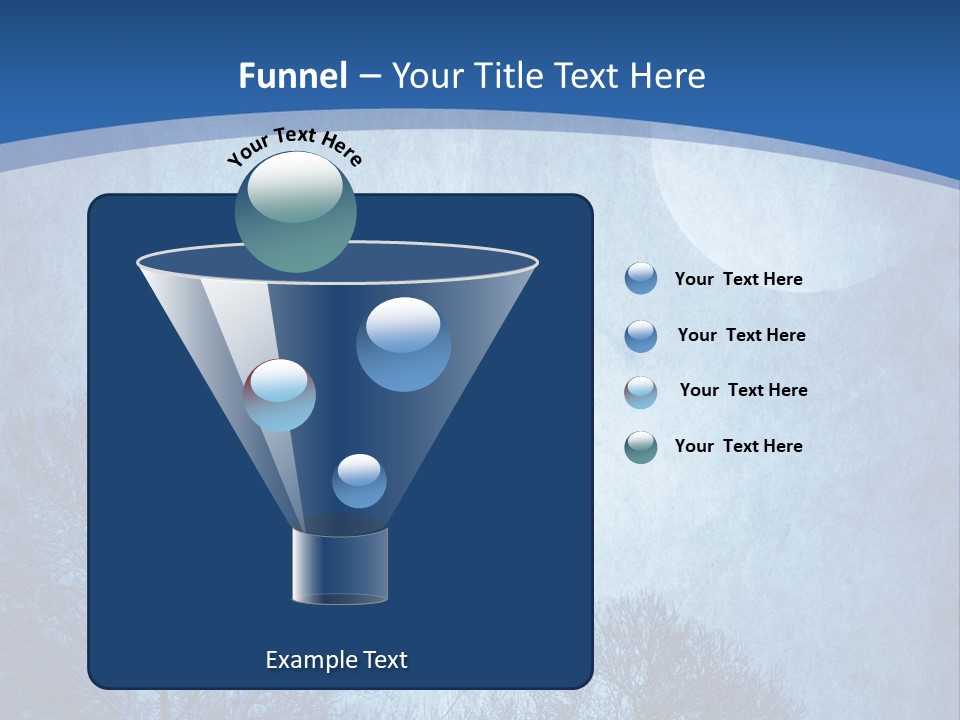 Funnel – Your Title Text Here

Your Text Here

Your Text Here

Your Text Here

Your Text Here

Your Text Here

Example Text